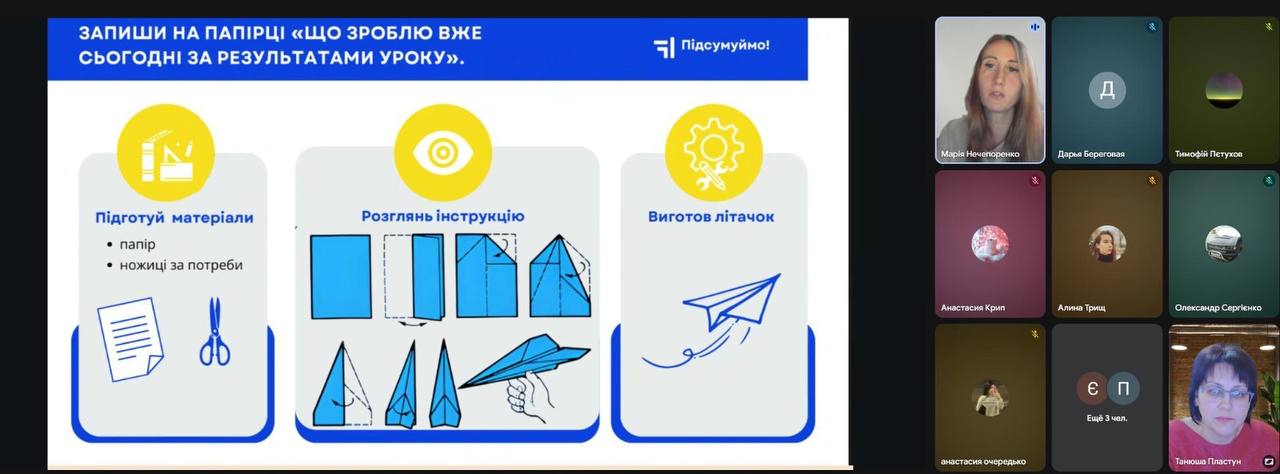 ЗАПИШИ НА ПАПІРЦІ «ЩО ЗРОБЛЮ ВЖЕ СЬОГОДНІ ЗА РЕЗУЛЬТАТАМИ УРОКУ».

Підсумуймо!

Підготуй матеріали
• папір
• ножиці за потреби

Розглянь інструкцію

Виготов літачок

Марія Нечепоренко
Д
Дарья Береговая
Тимофій Петухов
Анастасия Крип
Алина Трищ
Олександр Сергієнко
анастасия очередько
Є П
Ещё 3 чел.
Танюша Пластун